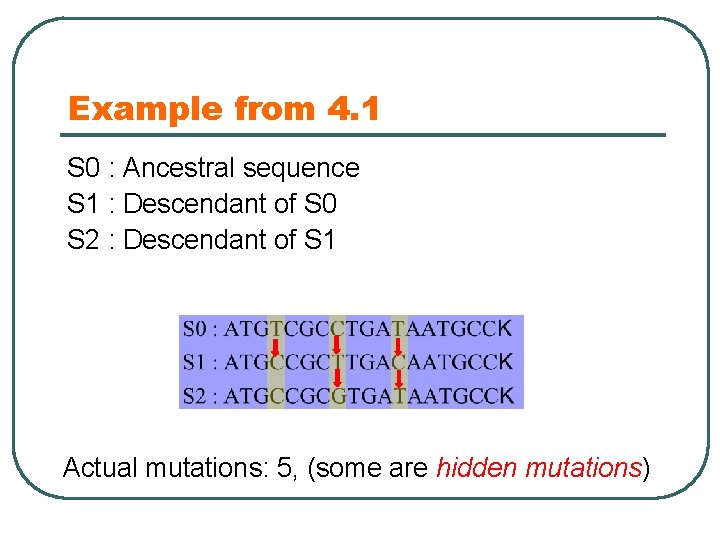 Example from 4.1

S0 : Ancestral sequence
S1 : Descendant of S0
S2 : Descendant of S1

S0 : ATGTCGCCTGATAATGCCK
S1 : ATGCCGCTTGACAATGCCK
S2 : ATGCCGCGTGATAATGCCK

Actual mutations: 5, (some are hidden mutations)